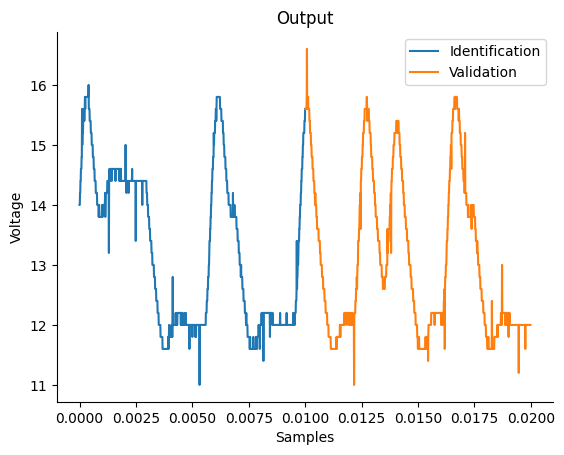 Output

Identification
Validation

Voltage

16
15
14
13
12
11

0.0000 0.0025 0.0050 0.0075 0.0100 0.0125 0.0150 0.0175 0.0200

Samples